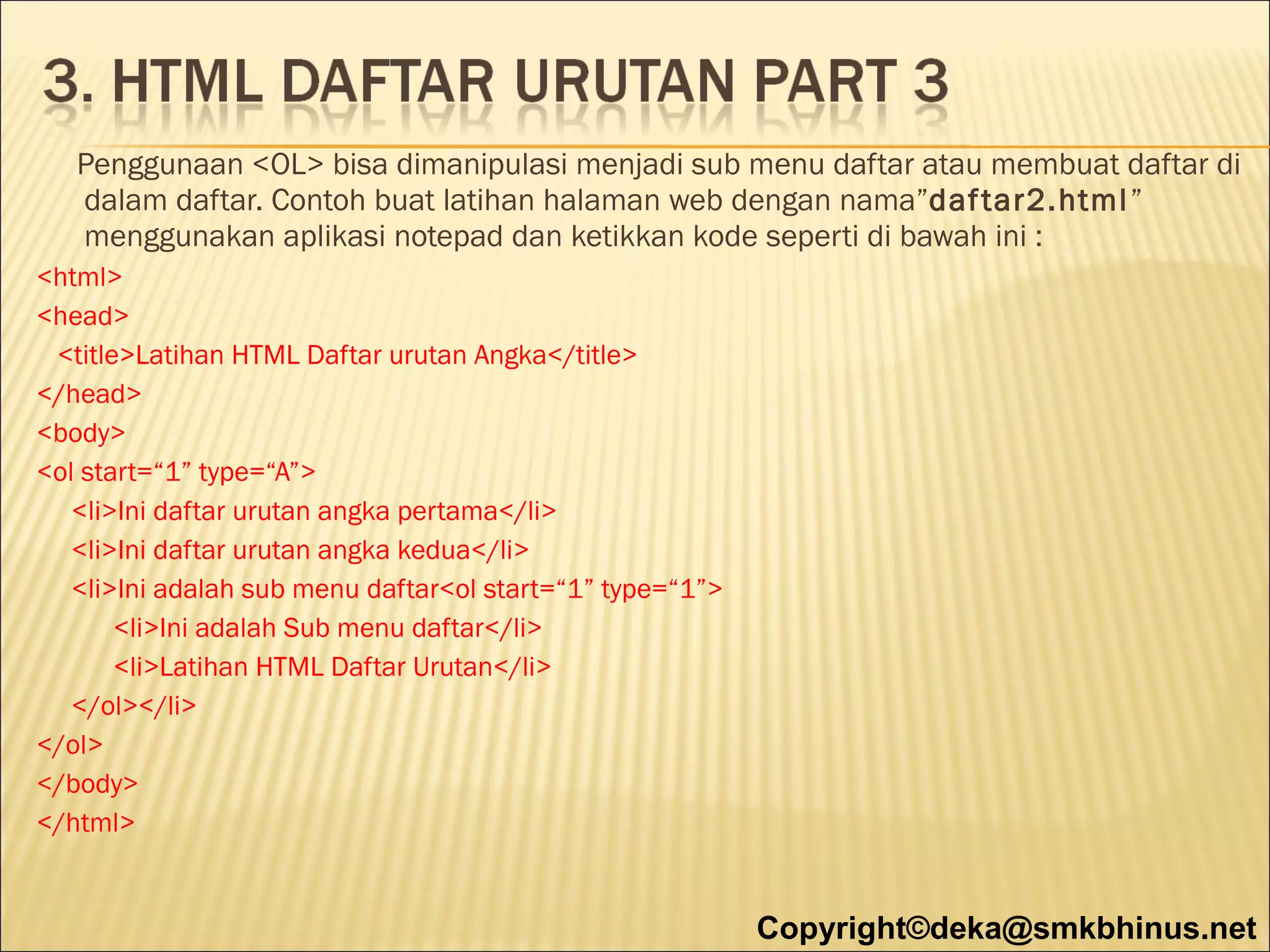 3. HTML DAFTAR URUTAN PART 3

Penggunaan <OL> bisa dimanipulasi menjadi sub menu daftar atau membuat daftar di dalam daftar. Contoh buat latihan halaman web dengan nama”daftar2.html” menggunakan aplikasi notepad dan ketikkan kode seperti di bawah ini :

<html>
<head>
<title>Latihan HTML Daftar urutan Angka</title>
</head>
<body>
<ol start=“1” type=“A”>
<li>Ini daftar urutan angka pertama</li>
<li>Ini daftar urutan angka kedua</li>
<li>Ini adalah sub menu daftar<ol start=“1” type=“1”>
<li>Ini adalah Sub menu daftar</li>
<li>Latihan HTML Daftar Urutan</li>
</ol></li>
</ol>
</body>
</html>

Copyright©deka@smkbhinus.net